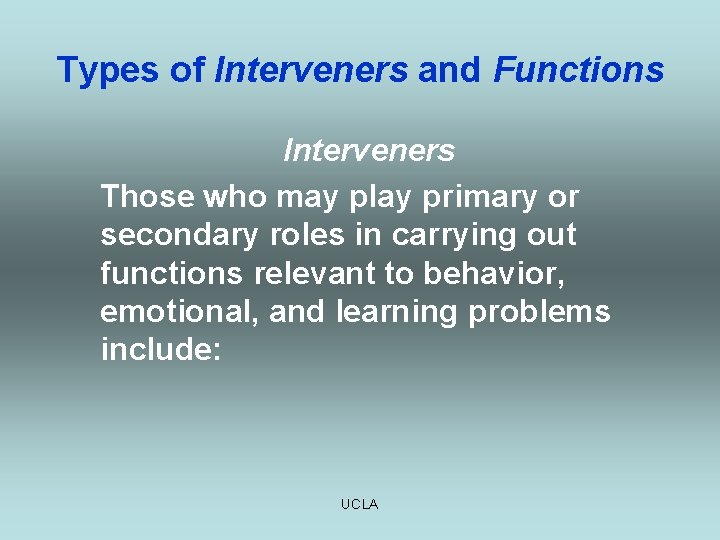 Types of Interveners and Functions

Interveners

Those who may play primary or secondary roles in carrying out functions relevant to behavior, emotional, and learning problems include:

UCLA